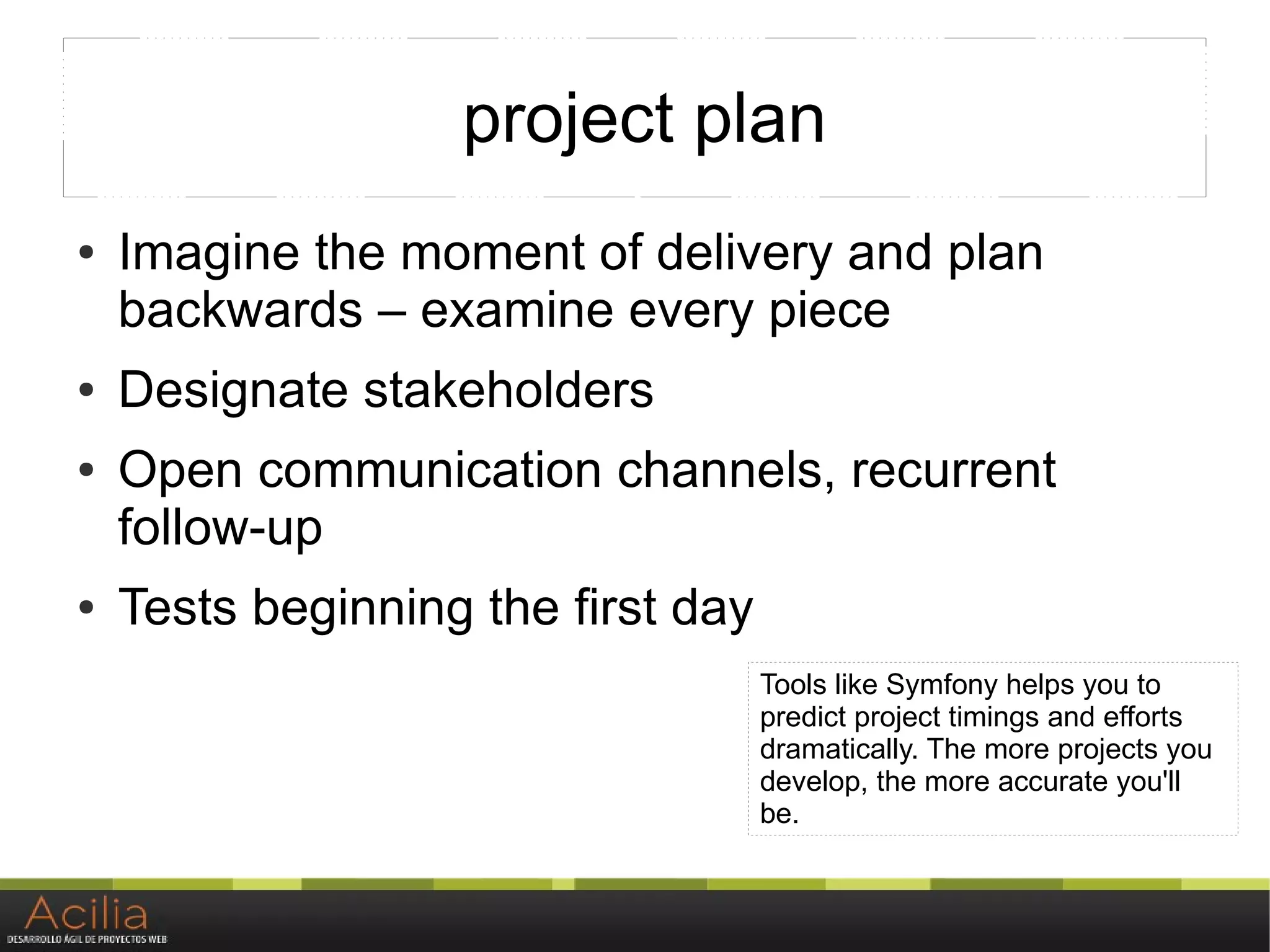 project plan

• Imagine the moment of delivery and plan backwards – examine every piece
• Designate stakeholders
• Open communication channels, recurrent follow-up
• Tests beginning the first day

Tools like Symfony helps you to predict project timings and efforts dramatically. The more projects you develop, the more accurate you'll be.

Acilia
DESARROLLO ÁGIL DE PROYECTOS WEB